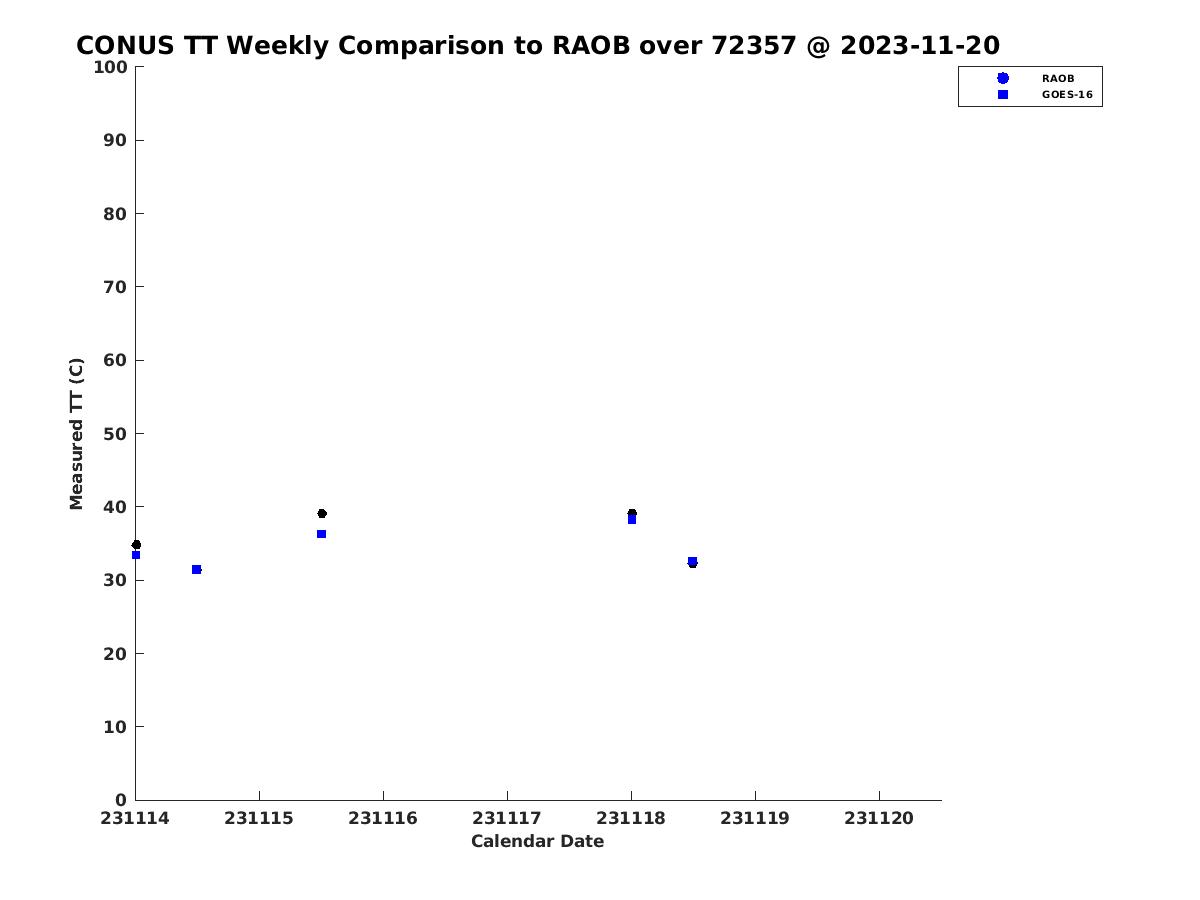 CONUS TT Weekly Comparison to RAOB over 72357 @ 2023-11-20

RAOB
GOES-16

Measured TT (C)

100
90
80
70
60
50
40
30
20
10
0

231114 231115 231116 231117 231118 231119 231120

Calendar Date